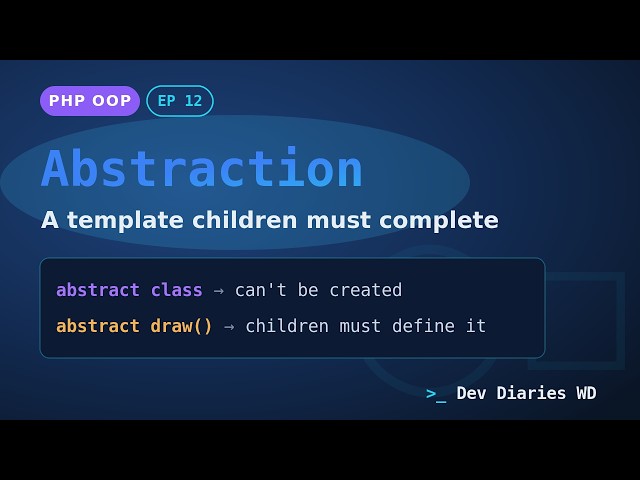 PHP OOP EP 12

Abstraction

A template children must complete

abstract class → can't be created

abstract draw() → children must define it

>_ Dev Diaries WD